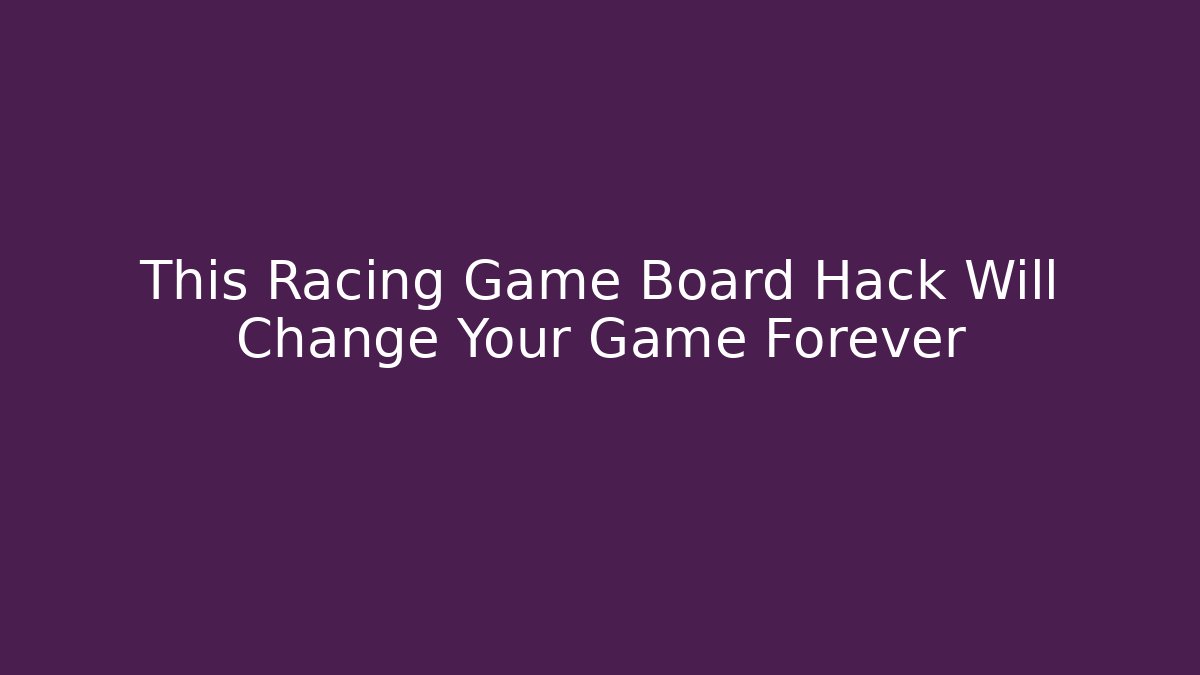 This Racing Game Board Hack Will Change Your Game Forever